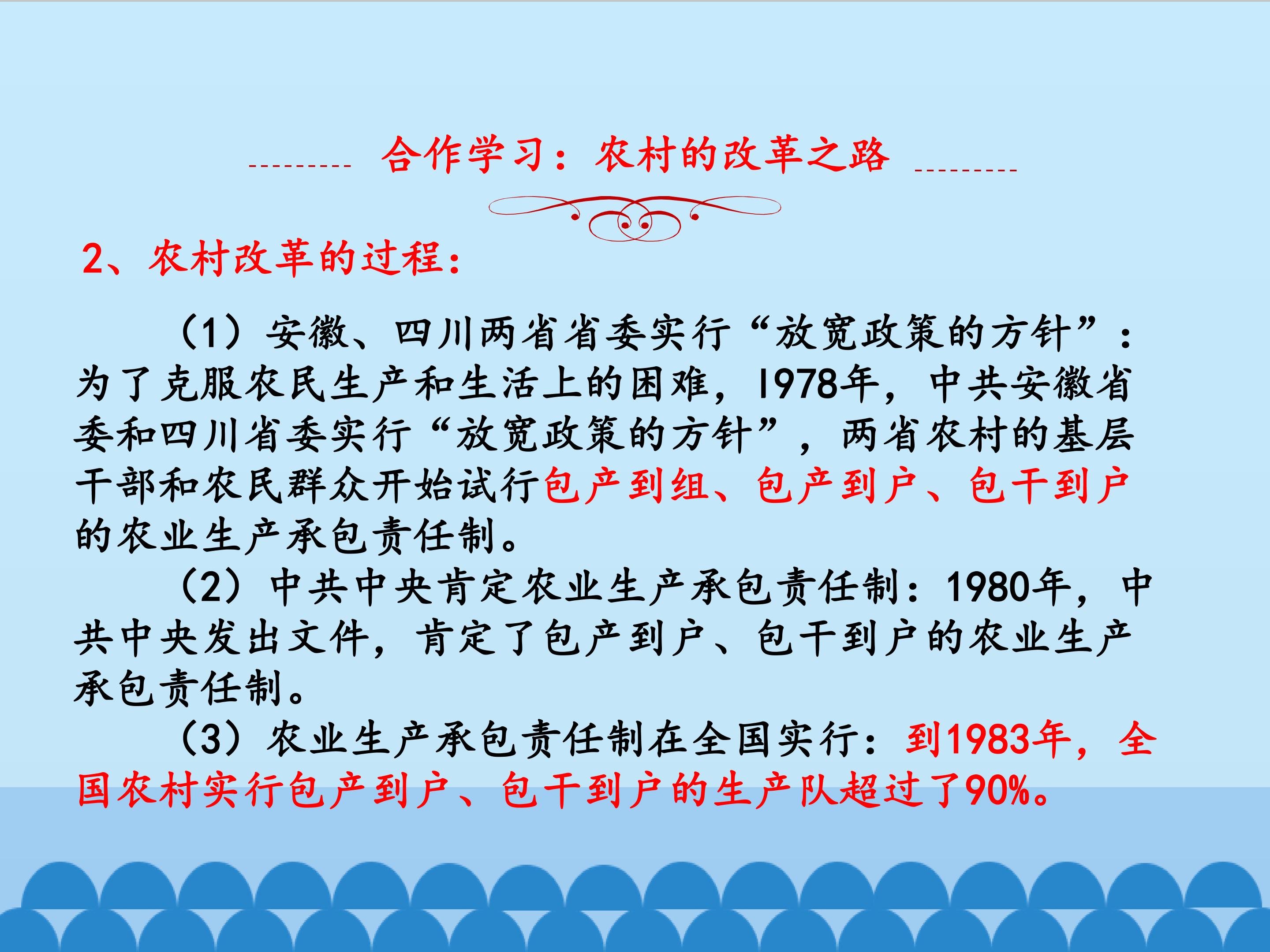 合作学习：农村的改革之路

2、农村改革的过程：

（1）安徽、四川两省省委实行“放宽政策的方针”：为了克服农民生产和生活上的困难，1978年，中共安徽省委和四川省委实行“放宽政策的方针”，两省农村的基层干部和农民群众开始试行包产到组、包产到户、包干到户的农业生产承包责任制。

（2）中共中央肯定农业生产承包责任制：1980年，中共中央发出文件，肯定了包产到户、包干到户的农业生产承包责任制。

（3）农业生产承包责任制在全国实行：到1983年，全国农村实行包产到户、包干到户的生产队超过了90%。